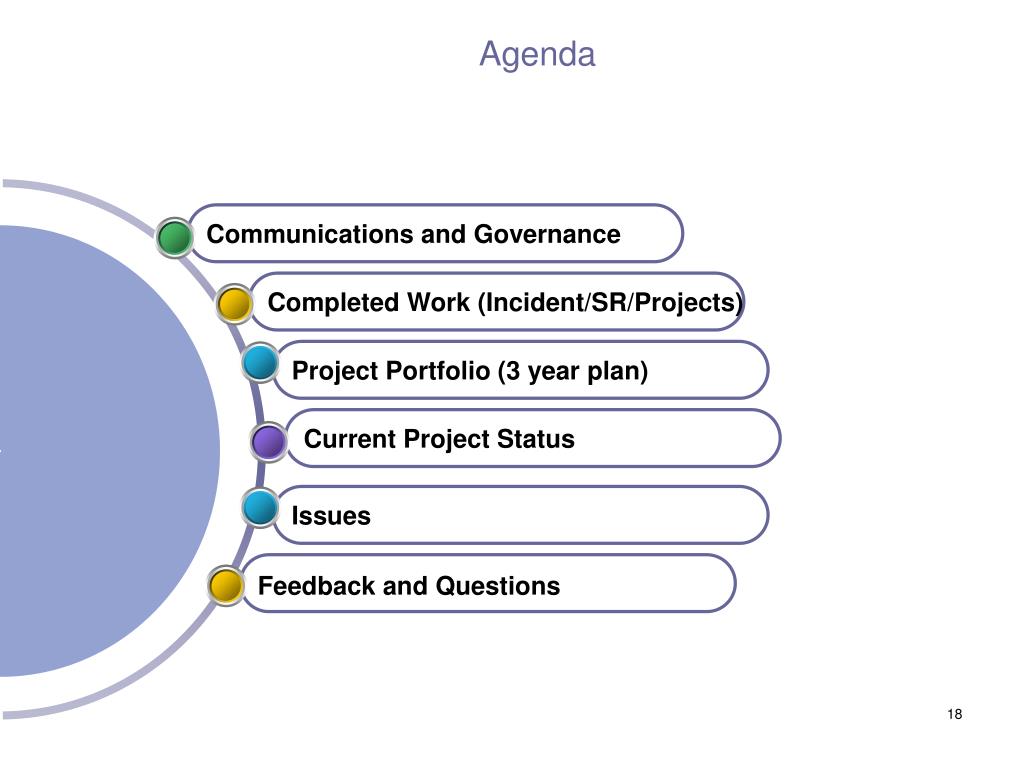 Agenda

Communications and Governance

Completed Work (Incident/SR/Projects)

Project Portfolio (3 year plan)

Current Project Status

Issues

Feedback and Questions

18